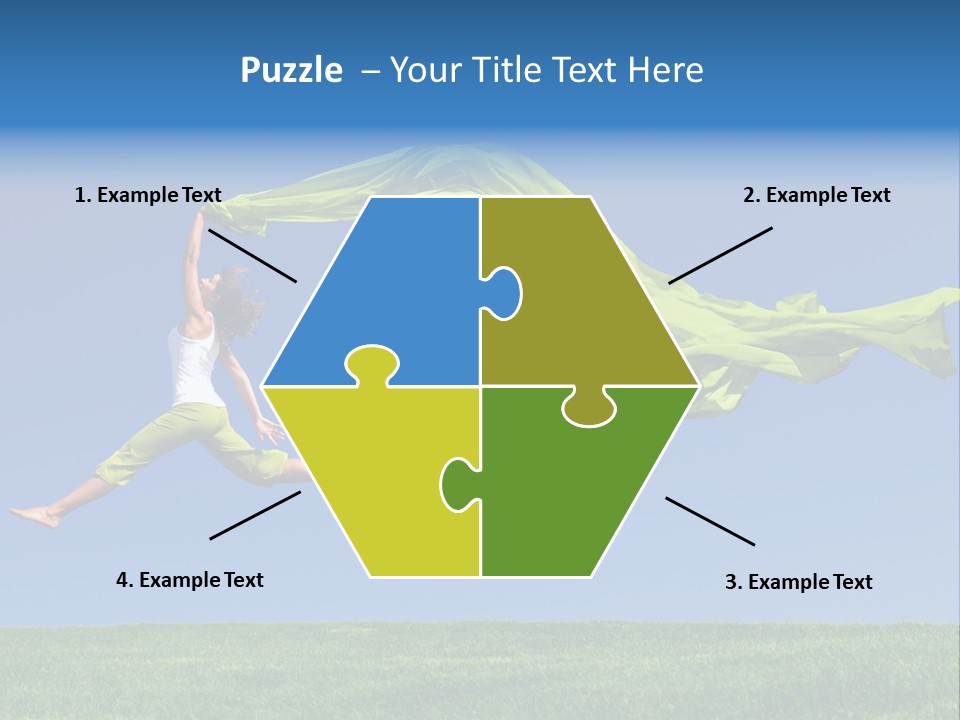 Puzzle – Your Title Text Here

1. Example Text

2. Example Text

4. Example Text

3. Example Text